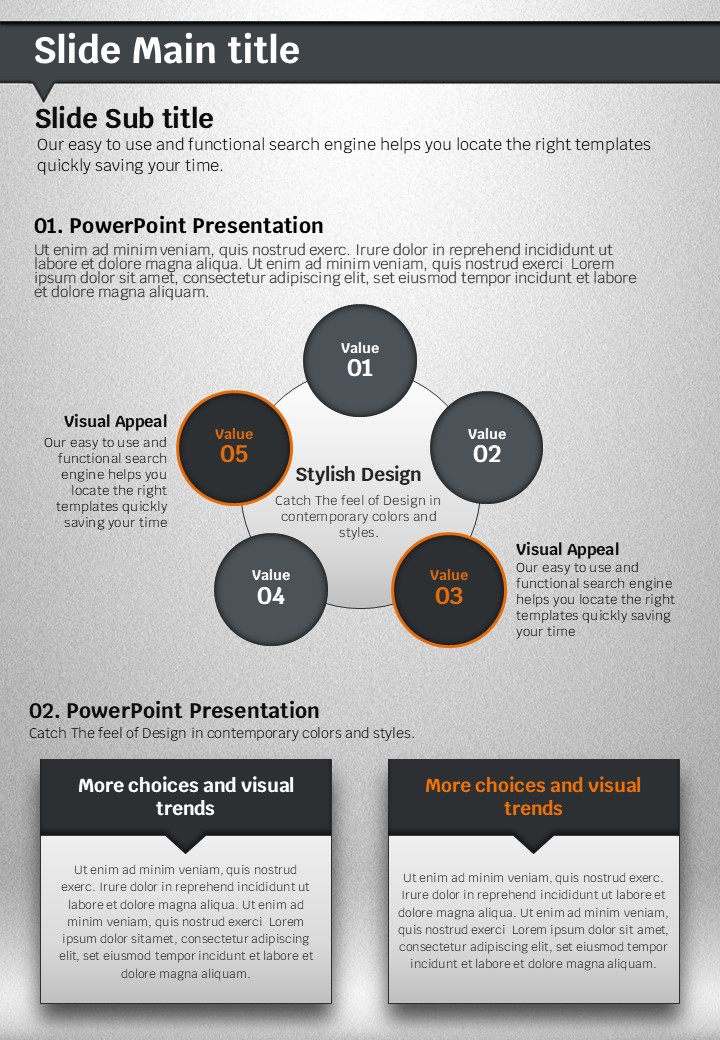 Slide Main title

Slide Sub title
Our easy to use and functional search engine helps you locate the right templates quickly saving your time.

01. PowerPoint Presentation
Ut enim ad minim veniam, quis nostrud exerc. Irure dolor in reprehend incididunt ut labore et dolore magna aliqua. Ut enim ad minim veniam, quis nostrud exerci Lorem ipsum dolor sit amet, consectetur adipiscing elit, set eiusmod tempor incidunt et labore et dolore magna aliquam.

Value 01

Value 02

Value 03

Value 04

Value 05

Stylish Design
Catch The feel of Design in contemporary colors and styles.

Visual Appeal
Our easy to use and functional search engine helps you locate the right templates quickly saving your time

Visual Appeal
Our easy to use and functional search engine helps you locate the right templates quickly saving your time

02. PowerPoint Presentation
Catch The feel of Design in contemporary colors and styles.

More choices and visual trends

Ut enim ad minim veniam, quis nostrud exerc. Irure dolor in reprehend incididunt ut labore et dolore magna aliqua. Ut enim ad minim veniam, quis nostrud exerci Lorem ipsum dolor sitamet, consectetur adipiscing elit, set eiusmod tempor incidunt et labore et dolore magna aliquam.

More choices and visual trends

Ut enim ad minim veniam, quis nostrud exerc. Irure dolor in reprehend incididunt ut labore et dolore magna aliqua. Ut enim ad minim veniam, quis nostrud exerci Lorem ipsum dolor sit amet, consectetur adipiscing elit, set eiusmod tempor incidunt et labore et dolore magna aliquam.